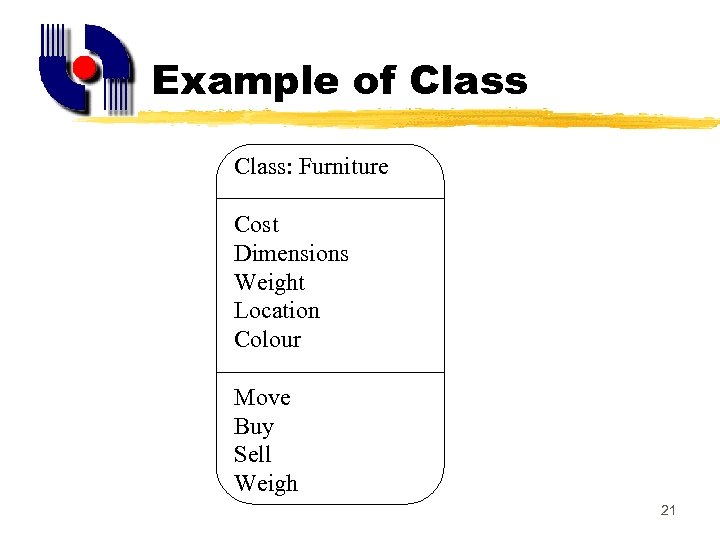 Example of Class

Class: Furniture

Cost
Dimensions
Weight
Location
Colour

Move
Buy
Sell
Weigh

21